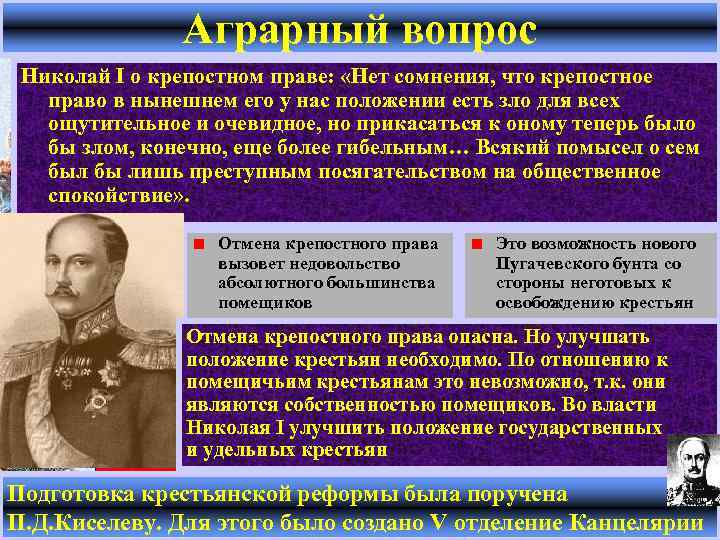 Аграрный вопрос

Николай I о крепостном праве: «Нет сомнения, что крепостное право в нынешнем его у нас положении есть зло для всех ощутительное и очевидное, но прикасаться к оному теперь было бы злом, конечно, еще более гибельным… Всякий помысел о сем был бы лишь преступным посягательством на общественное спокойствие».

Отмена крепостного права вызовет недовольство абсолютного большинства помещиков

Это возможность нового Пугачевского бунта со стороны неготовых к освобождению крестьян

Отмена крепостного права опасна. Но улучшать положение крестьян необходимо. По отношению к помещичьим крестьянам это невозможно, т.к. они являются собственностью помещиков. Во власти Николая I улучшить положение государственных и удельных крестьян

Подготовка крестьянской реформы была поручена П.Д.Киселеву. Для этого было создано V отделение Канцелярии